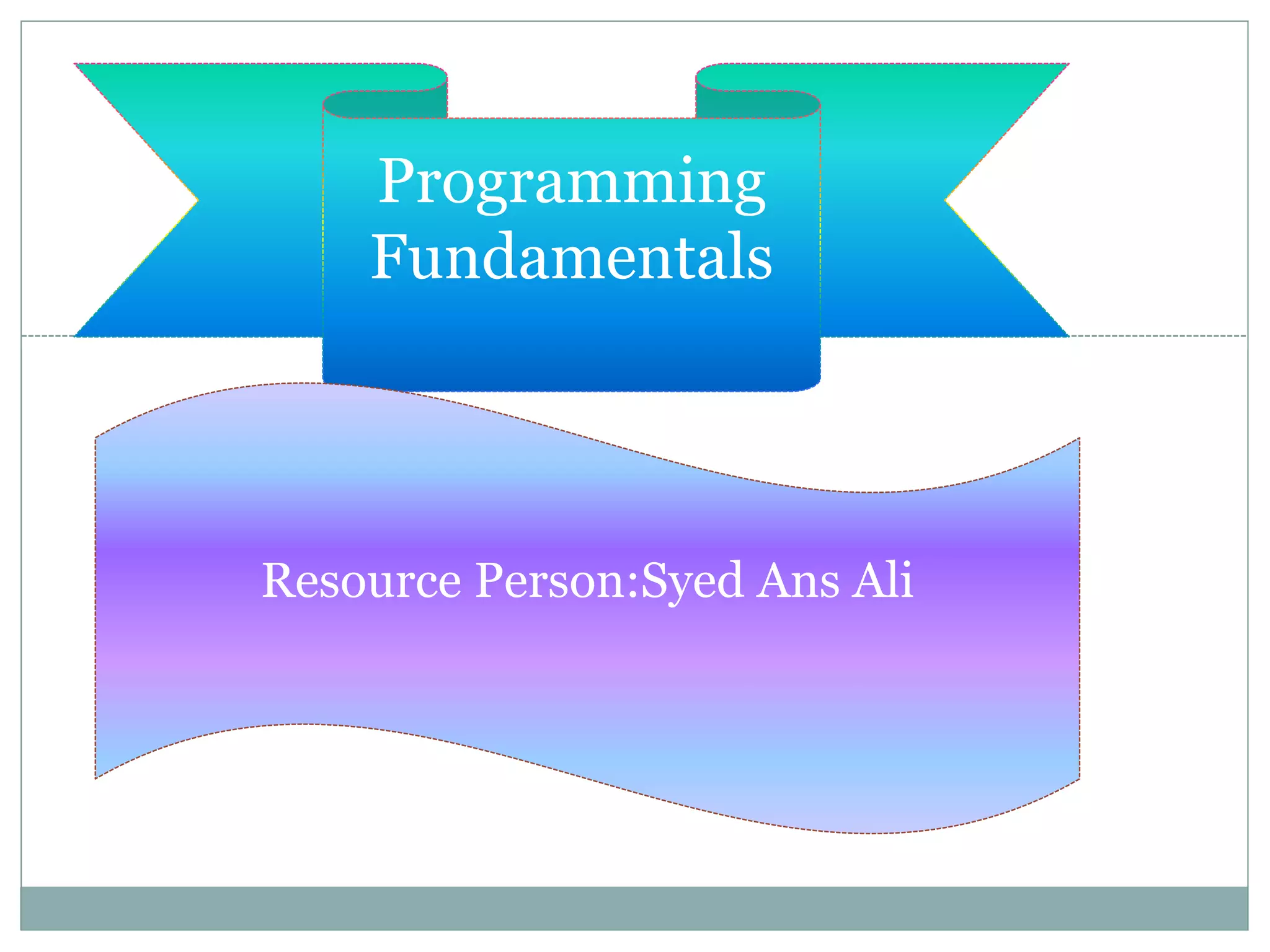 Programming Fundamentals

Resource Person:Syed Ans Ali